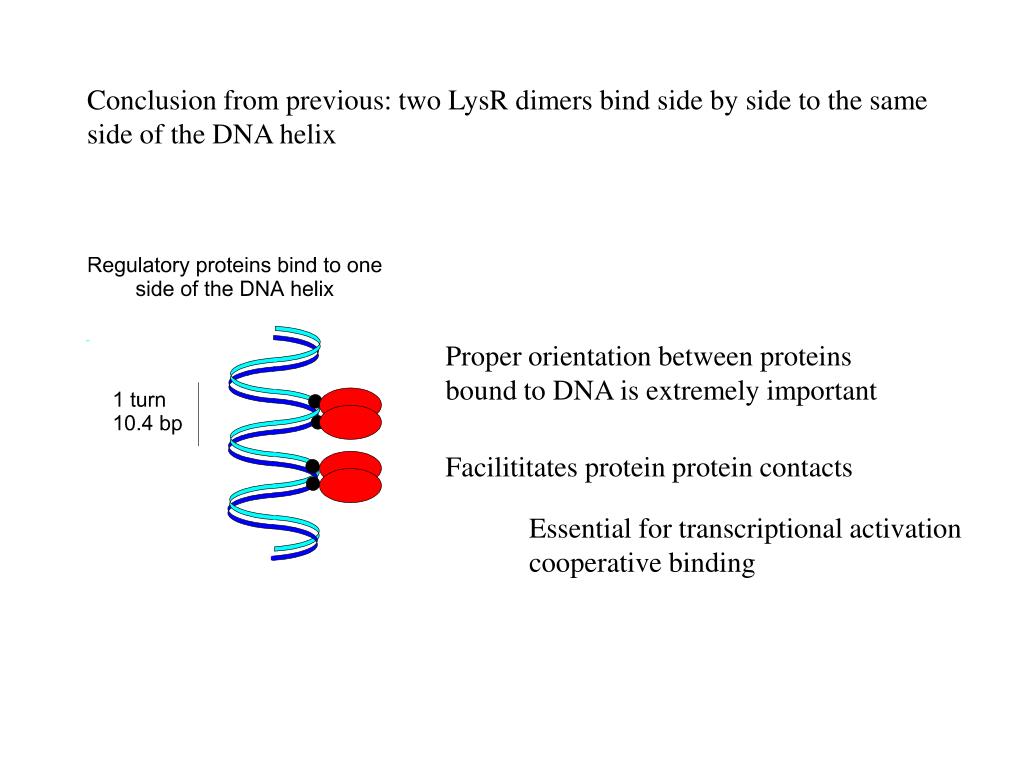 Conclusion from previous: two LysR dimers bind side by side to the same side of the DNA helix

Regulatory proteins bind to one side of the DNA helix

1 turn
10.4 bp

Proper orientation between proteins bound to DNA is extremely important

Facilititates protein protein contacts

Essential for transcriptional activation
cooperative binding